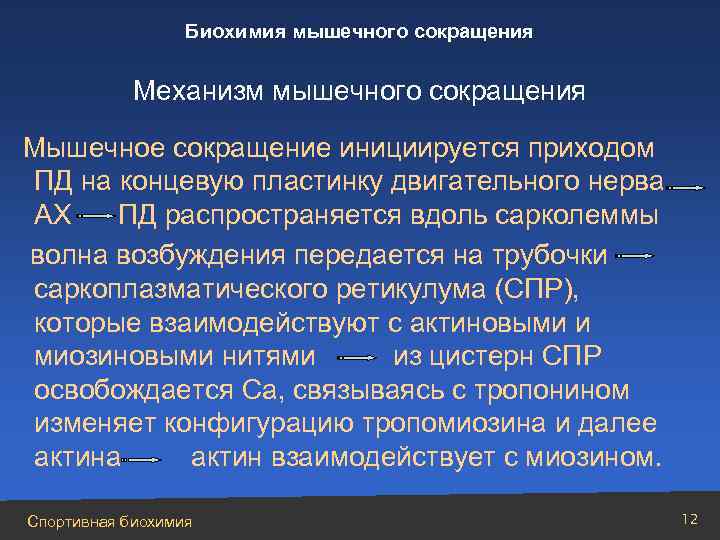 Биохимия мышечного сокращения

Механизм мышечного сокращения

Мышечное сокращение инициируется приходом ПД на концевую пластинку двигательного нерва → АХ → ПД распространяется вдоль сарколеммы

волна возбуждения передается на трубочки → саркоплазматического ретикулума (СПР), которые взаимодействуют с актиновыми и миозиновыми нитями → из цистерн СПР освобождается Са, связываясь с тропонином изменяет конфигурацию тропомиозина и далее актина → актин взаимодействует с миозином.

Спортивная биохимия

12